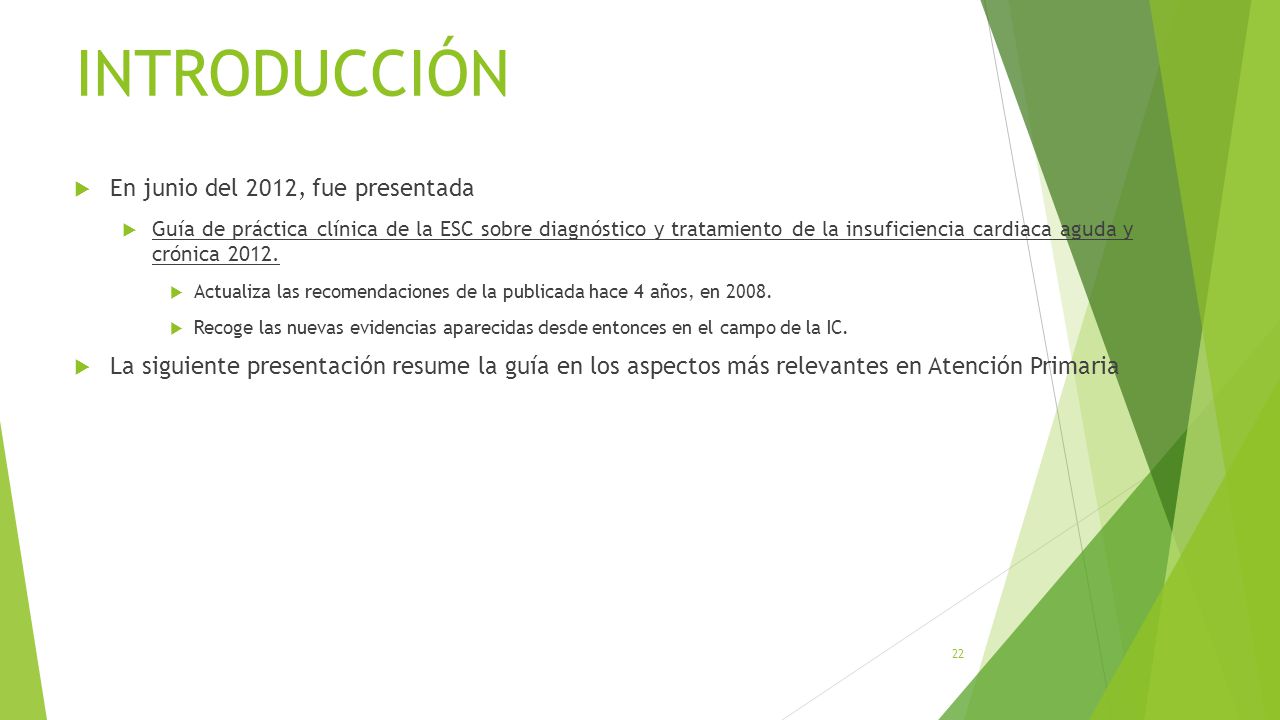 INTRODUCCIÓN

En junio del 2012, fue presentada

Guía de práctica clínica de la ESC sobre diagnóstico y tratamiento de la insuficiencia cardiaca aguda y crónica 2012.

Actualiza las recomendaciones de la publicada hace 4 años, en 2008.

Recoge las nuevas evidencias aparecidas desde entonces en el campo de la IC.

La siguiente presentación resume la guía en los aspectos más relevantes en Atención Primaria

22